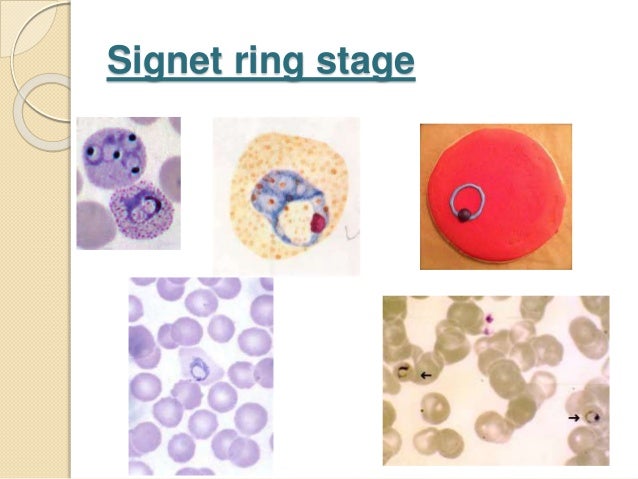 Signet ring stage